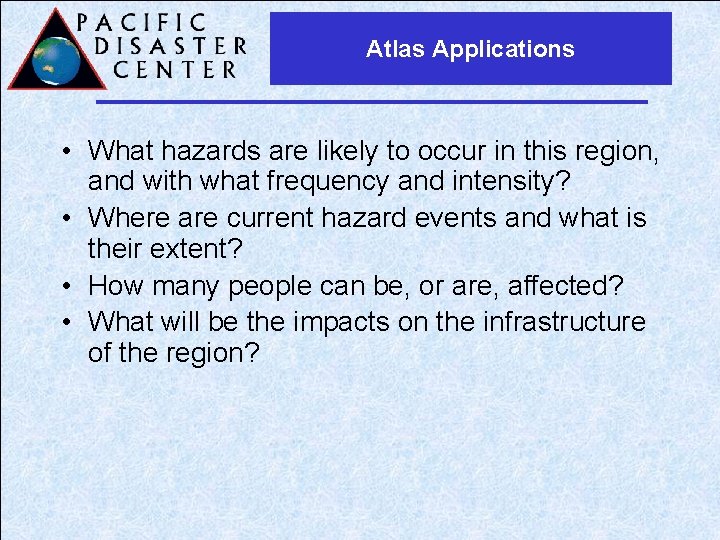 PACIFIC
DISASTER
CENTER

Atlas Applications

• What hazards are likely to occur in this region, and with what frequency and intensity?
• Where are current hazard events and what is their extent?
• How many people can be, or are, affected?
• What will be the impacts on the infrastructure of the region?